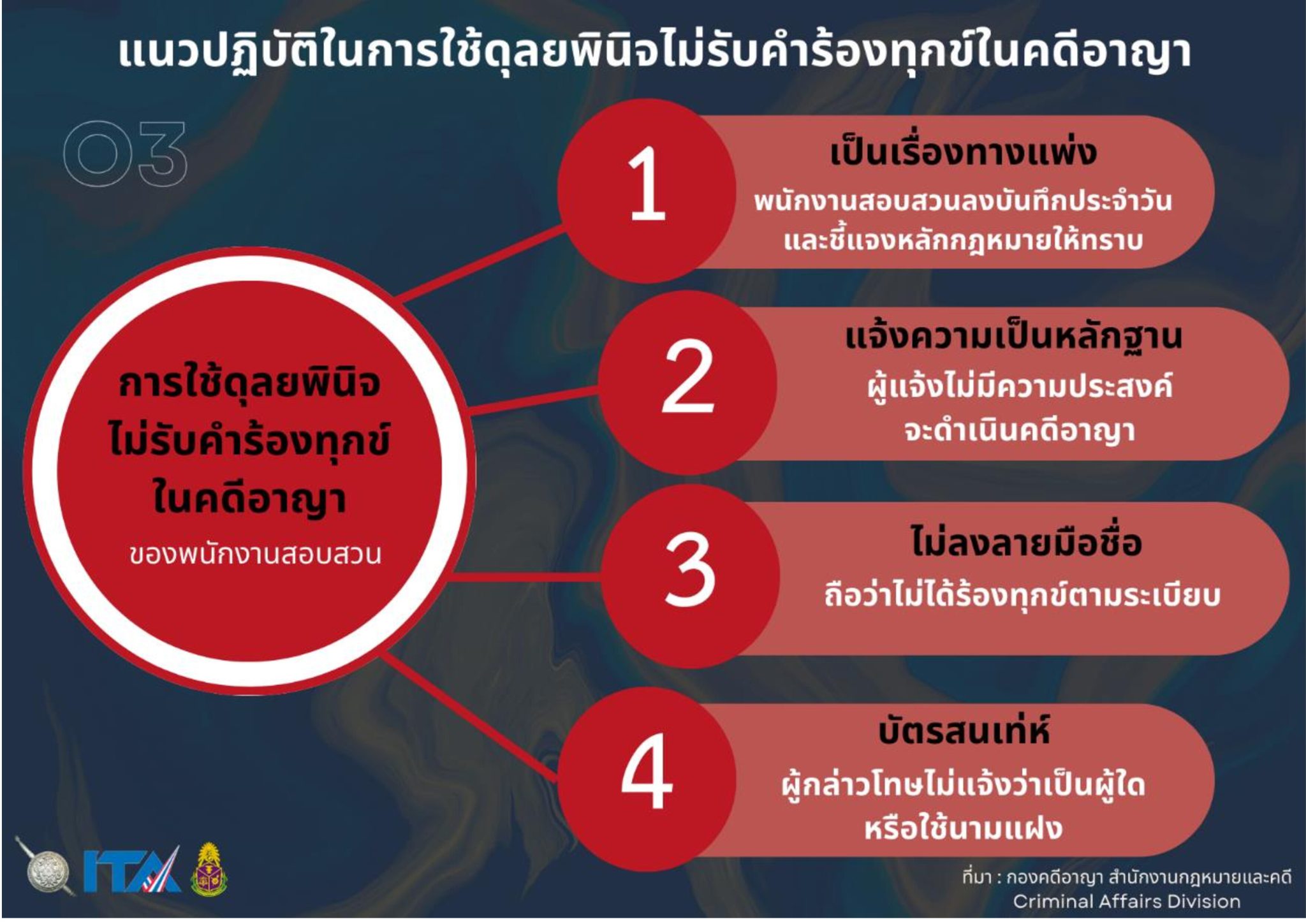 แนวปฏิบัติในการใช้ดุลยพินิจไม่รับคำร้องทุกข์ในคดีอาญา

03

การใช้ดุลยพินิจ ไม่รับคำร้องทุกข์ ในคดีอาญา
ของพนักงานสอบสวน

1
เป็นเรื่องทางแพ่ง
พนักงานสอบสวนลงบันทึกประจำวัน และชี้แจงหลักกฎหมายให้ทราบ

2
แจ้งความเป็นหลักฐาน
ผู้แจ้งไม่มีความประสงค์ จะดำเนินคดีอาญา

3
ไม่ลงลายมือชื่อ
ถือว่าไม่ได้ร้องทุกข์ตามระเบียบ

4
บัตรสนเท่ห์
ผู้กล่าวโทษไม่แจ้งว่าเป็นผู้ใด หรือใช้นามแฝง

ITA

ที่มา : กองคดีอาญา สำนักงานกฎหมายและคดี
Criminal Affairs Division